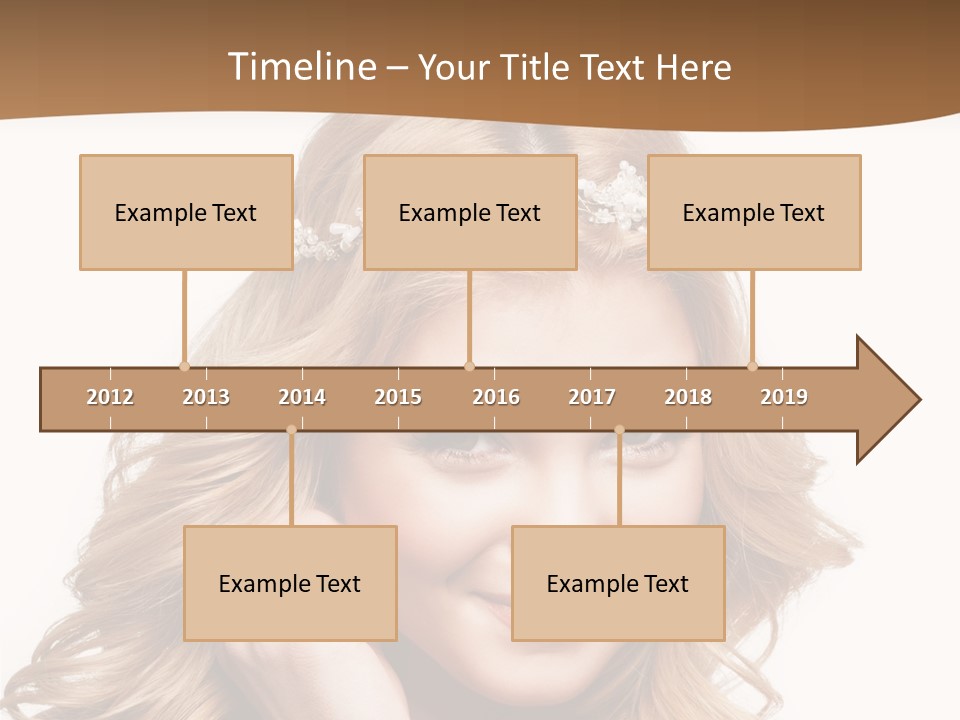 Timeline – Your Title Text Here

Example Text

Example Text

Example Text

2012 2013 2014 2015 2016 2017 2018 2019

Example Text

Example Text